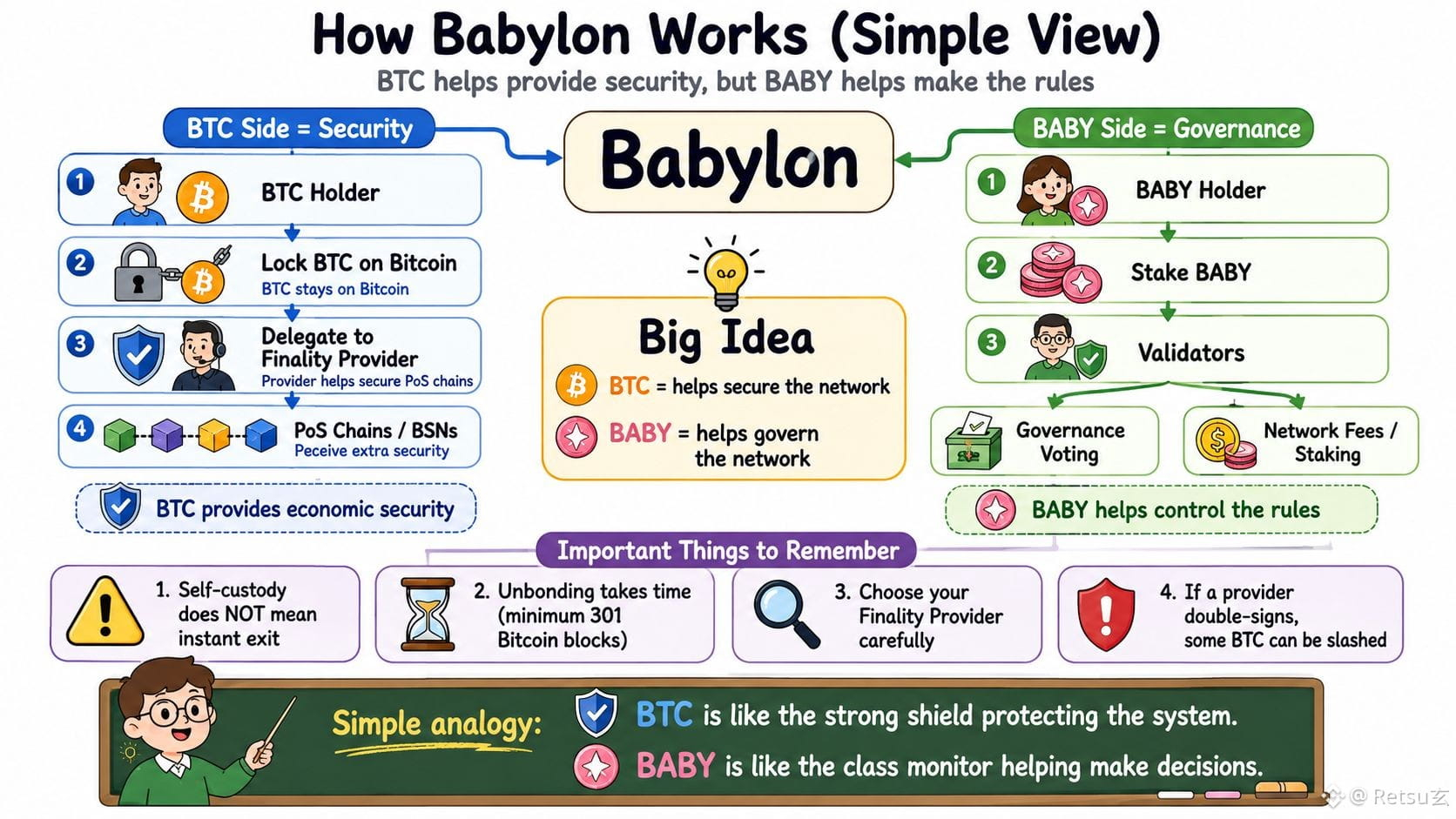 How Babylon Works (Simple View)

BTC helps provide security, but BABY helps make the rules

BTC Side = Security

1 BTC Holder

2 Lock BTC on Bitcoin
BTC stays on Bitcoin

3 Delegate to Finality Provider
Provider helps secure PoS chains

4 PoS Chains / BSNs
Peceive extra security

BTC provides economic security

Babylon

Big Idea

BTC = helps secure the network

BABY = helps govern the network

BABY Side = Governance

1 BABY Holder

2 Stake BABY

3 Validators

Governance Voting

Network Fees / Staking

BABY helps control the rules

Important Things to Remember

1. Self-custody does NOT mean instant exit

2. Unbonding takes time (minimum 301 Bitcoin blocks)

3. Choose your Finality Provider carefully

4. If a provider double-signs, some BTC can be slashed

Simple analogy:

BTC is like the strong shield protecting the system.

BABY is like the class monitor helping make decisions.

@ Retsu玄